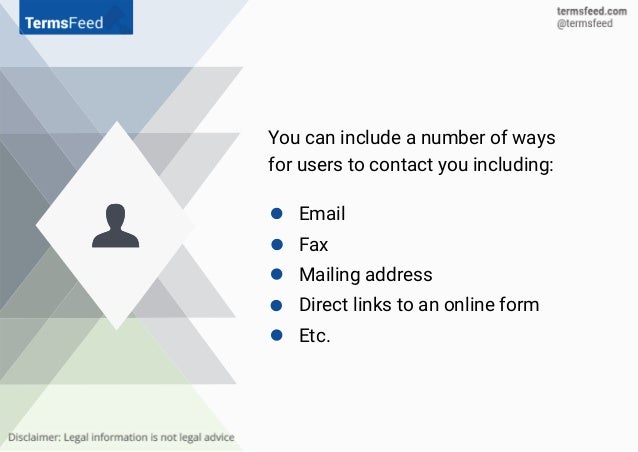 TermsFeed

termsfeed.com
@termsfeed

You can include a number of ways for users to contact you including:

- Email
- Fax
- Mailing address
- Direct links to an online form
- Etc.

Disclaimer: Legal information is not legal advice